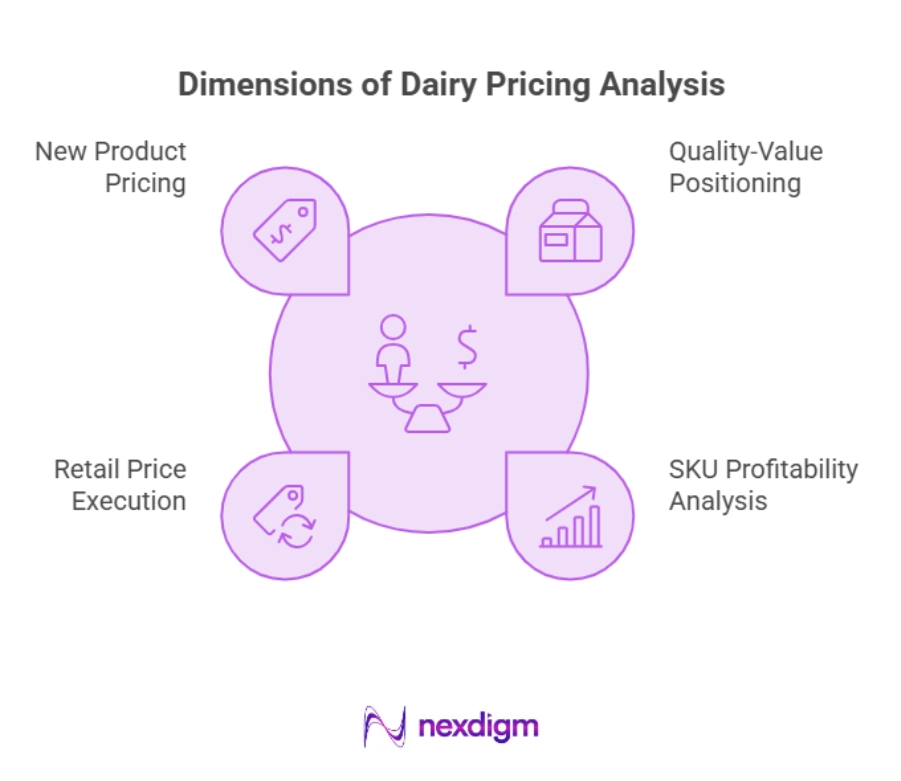 Dimensions of Dairy Pricing Analysis

New Product Pricing

Quality-Value Positioning

Retail Price Execution

SKU Profitability Analysis

nexdigm